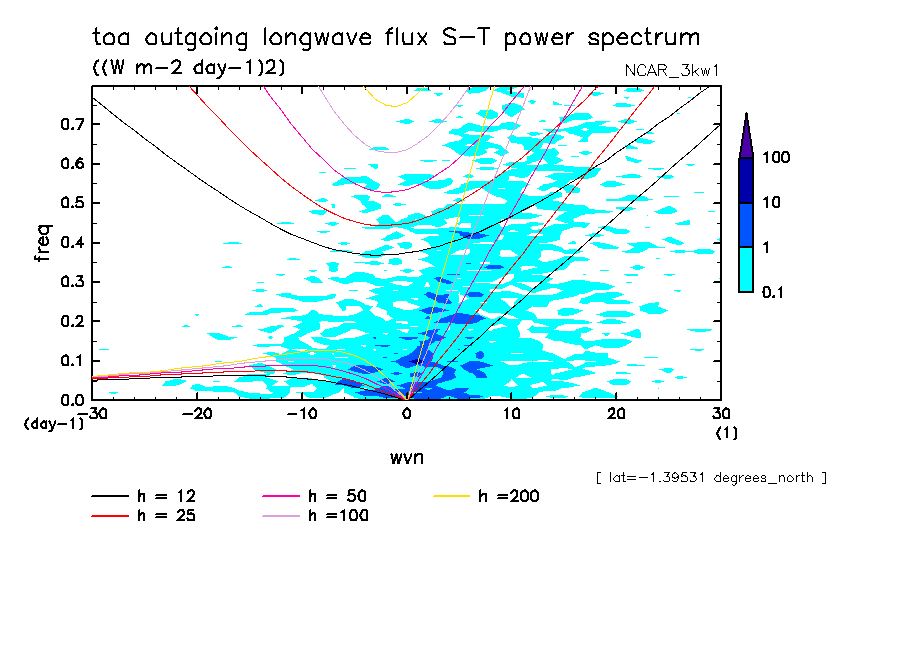 toa outgoing longwave flux S-T power spectrum
((W m-2 day-1)2)
NCAR_3kw1

freq
0.7
0.6
0.5
0.4
0.3
0.2
0.1
0.0
(day-1)
-30
-20
-10
0
10
20
30
(1)
wvn

100
10
1
0.1

[ lat=-1.39531 degrees_north ]

h = 12
h = 25
h = 50
h =100
h =200